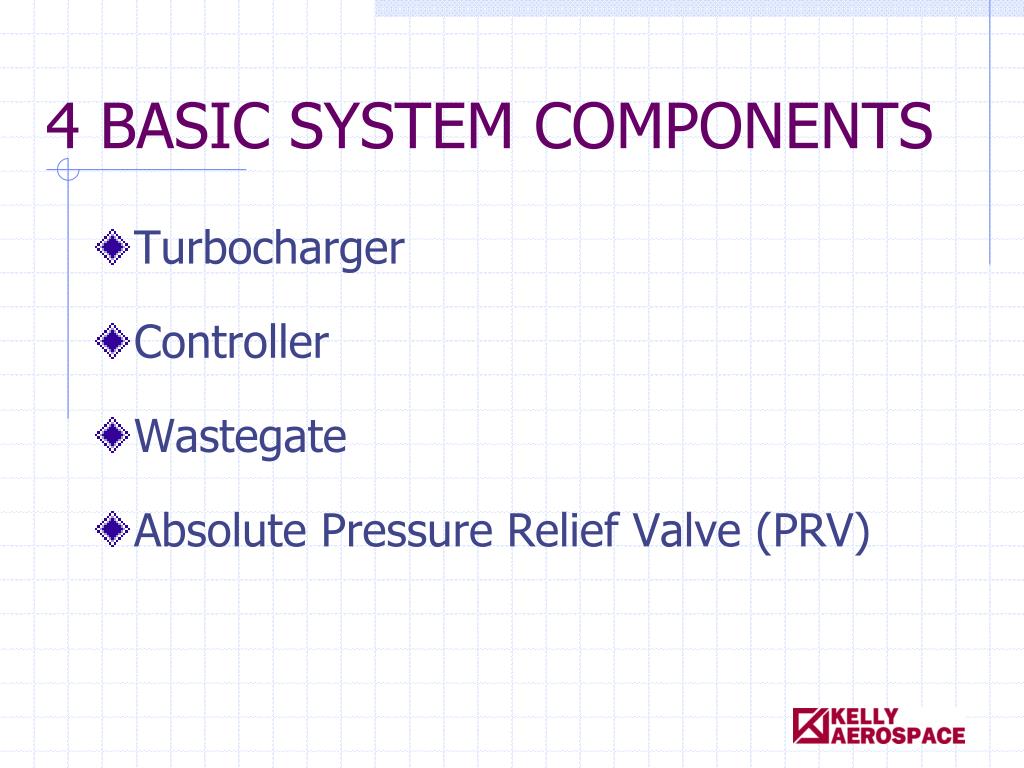 4 BASIC SYSTEM COMPONENTS

Turbocharger

Controller

Wastegate

Absolute Pressure Relief Valve (PRV)

KELLY AEROSPACE